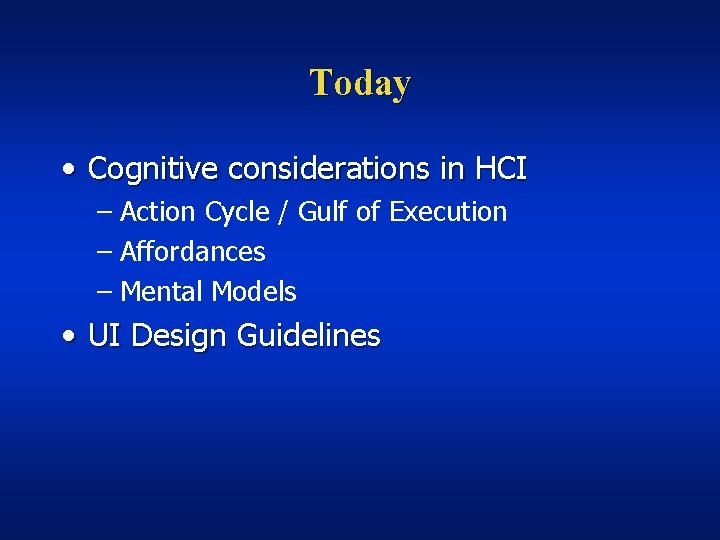 Today

• Cognitive considerations in HCI
– Action Cycle / Gulf of Execution
– Affordances
– Mental Models
• UI Design Guidelines